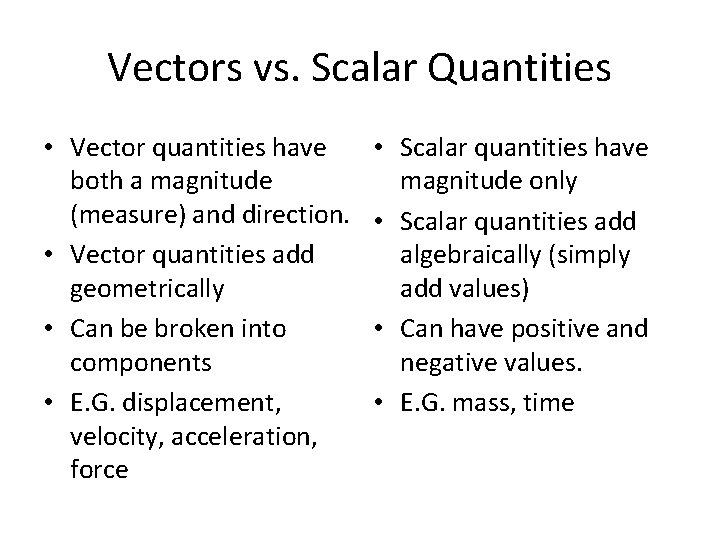 Vectors vs. Scalar Quantities

• Vector quantities have both a magnitude (measure) and direction.
• Vector quantities add geometrically
• Can be broken into components
• E.G. displacement, velocity, acceleration, force

• Scalar quantities have magnitude only
• Scalar quantities add algebraically (simply add values)
• Can have positive and negative values.
• E.G. mass, time